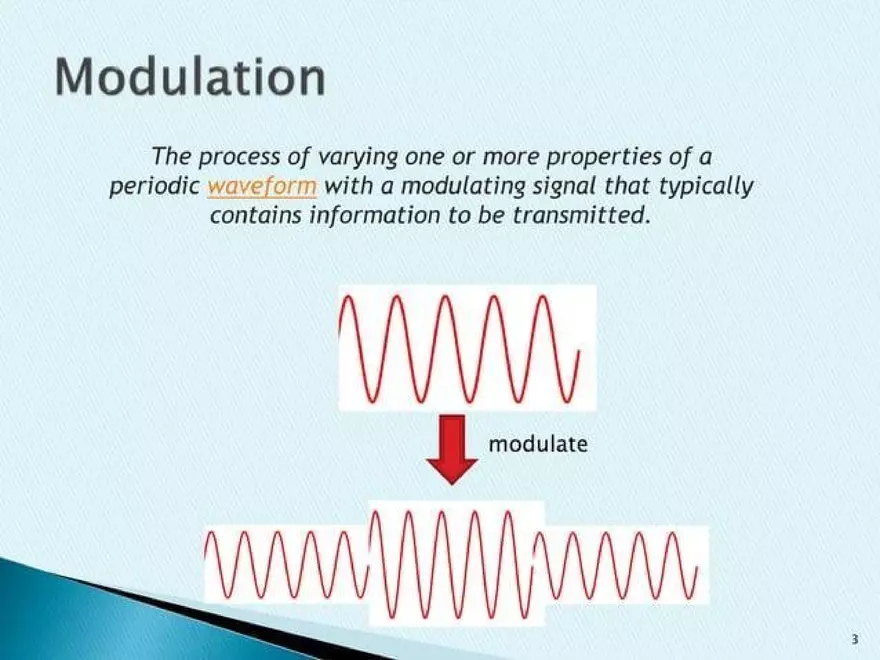 Modulation

The process of varying one or more properties of a periodic waveform with a modulating signal that typically contains information to be transmitted.

modulate

3